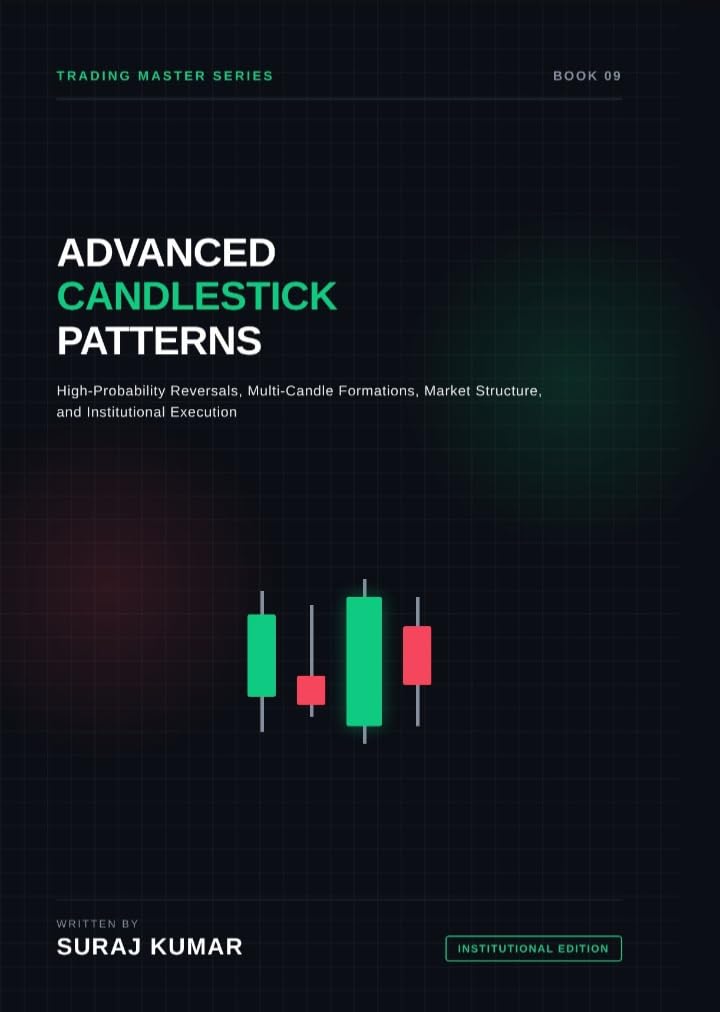 TRADING MASTER SERIES

BOOK 09

ADVANCED
CANDLESTICK
PATTERNS

High-Probability Reversals, Multi-Candle Formations, Market Structure, and Institutional Execution

WRITTEN BY
SURAJ KUMAR

INSTITUTIONAL EDITION